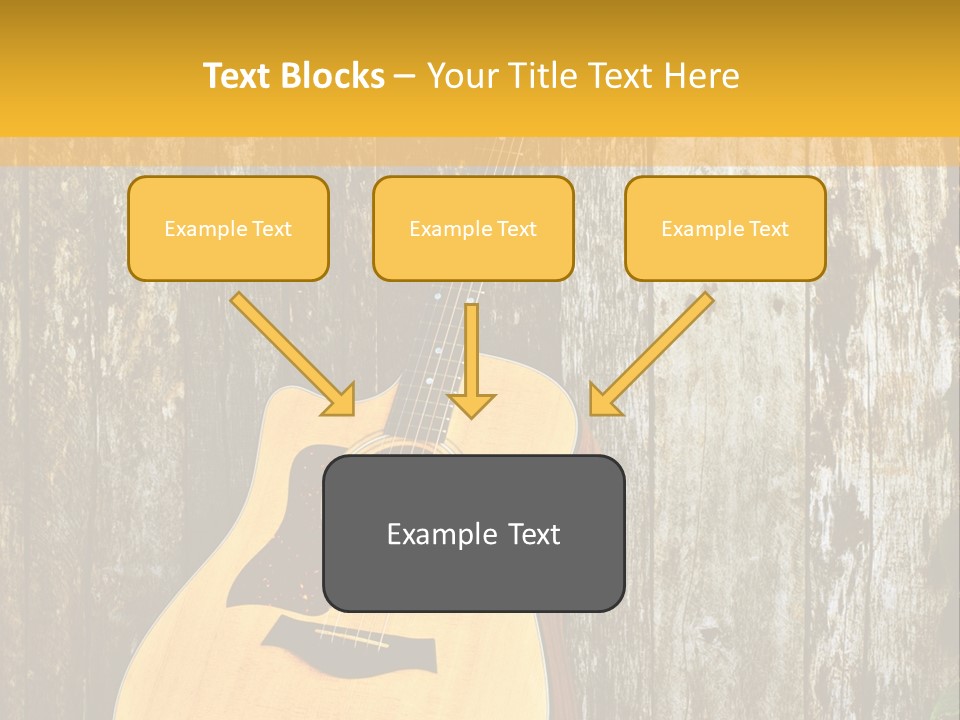 Text Blocks – Your Title Text Here

Example Text

Example Text

Example Text

Example Text